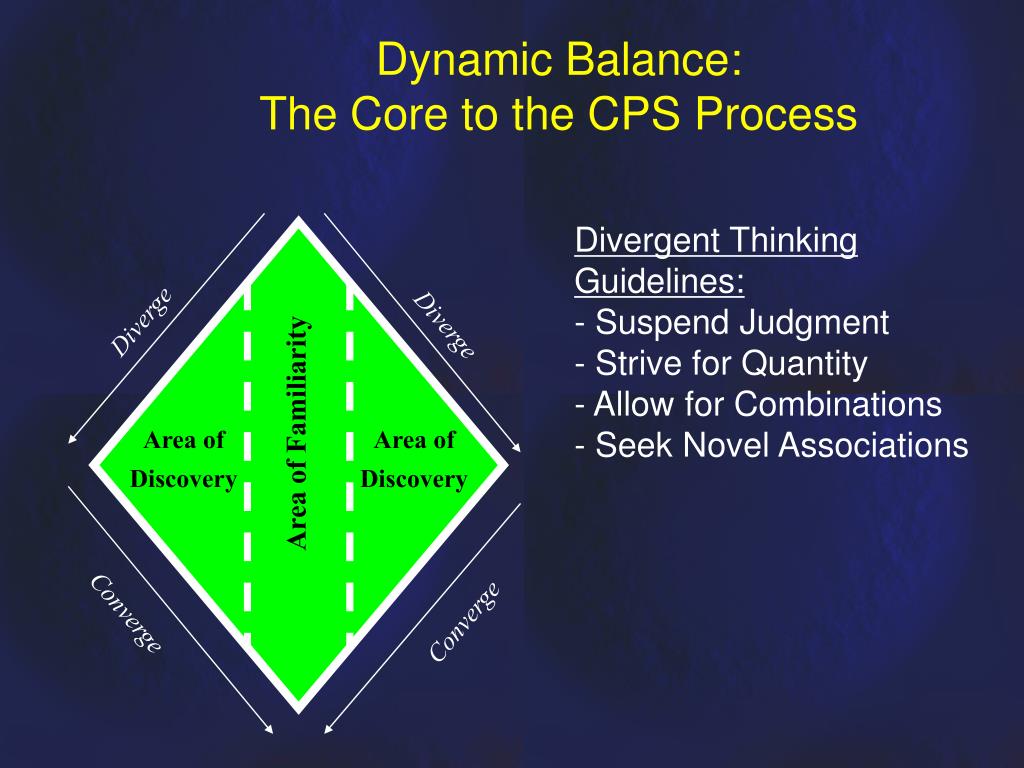 Dynamic Balance:
The Core to the CPS Process

Diverge

Diverge

Area of Discovery

Area of Familiarity

Area of Discovery

Converge

Converge

Divergent Thinking Guidelines:
- Suspend Judgment
- Strive for Quantity
- Allow for Combinations
- Seek Novel Associations